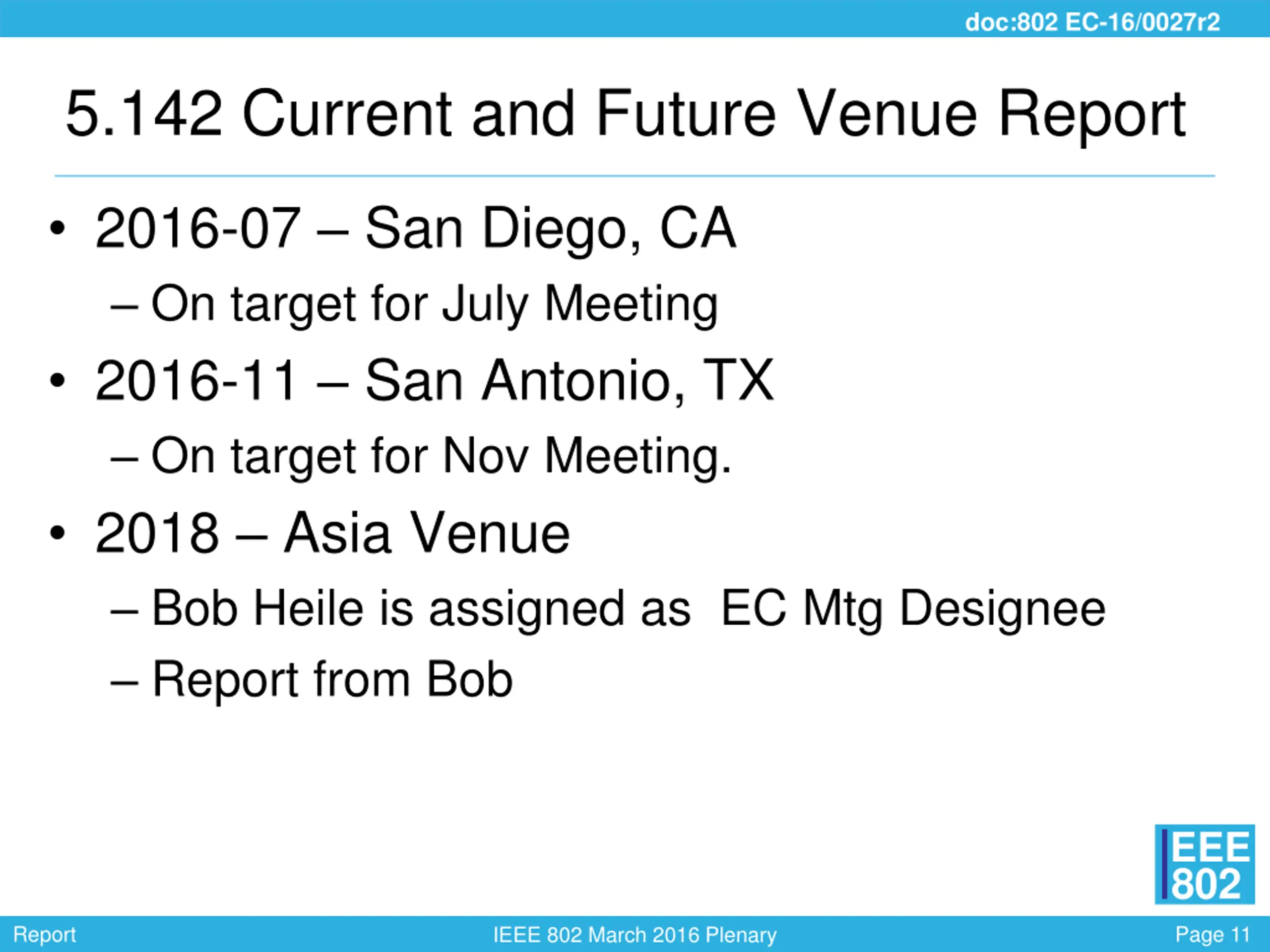 doc:802 EC-16/0027r2

5.142 Current and Future Venue Report

• 2016-07 – San Diego, CA
– On target for July Meeting
• 2016-11 – San Antonio, TX
– On target for Nov Meeting.
• 2018 – Asia Venue
– Bob Heile is assigned as EC Mtg Designee
– Report from Bob

IEEE 802

Report
IEEE 802 March 2016 Plenary
Page 11